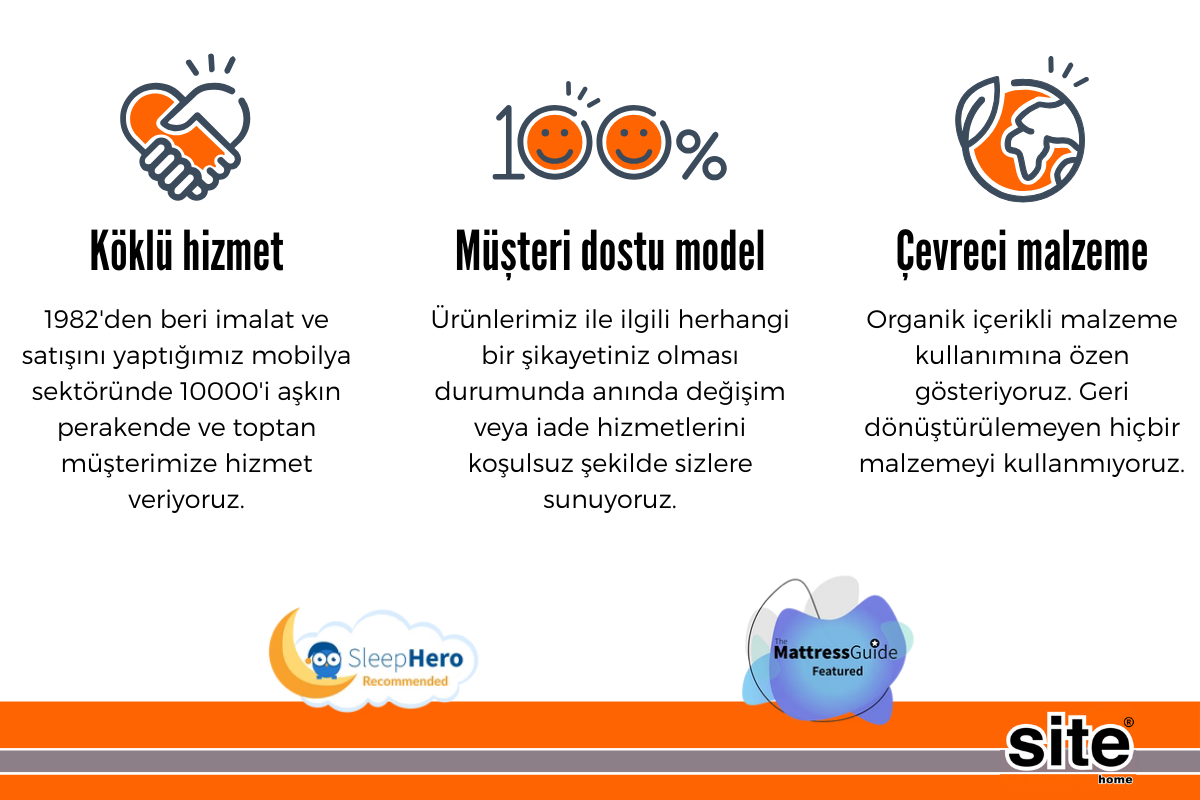 100%

Köklü hizmet

1982'den beri imalat ve satışını yaptığımız mobilya sektöründe 10000'i aşkın perakende ve toptan müşterimize hizmet veriyoruz.

Müşteri dostu model

Ürünlerimiz ile ilgili herhangi bir şikayetiniz olması durumunda anında değişim veya iade hizmetlerini koşulsuz şekilde sizlere sunuyoruz.

Çevreci malzeme

Organik içerikli malzeme kullanımına özen gösteriyoruz. Geri dönüştürülemeyen hiçbir malzemeyi kullanmıyoruz.

SleepHero
Recommended

The MattressGuide
Featured

site®
home